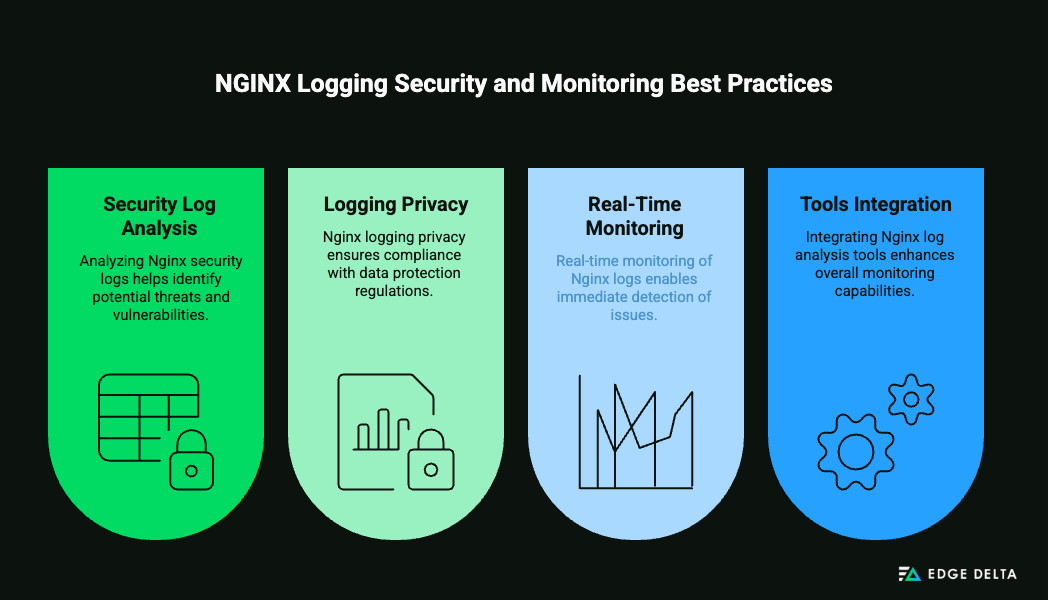 NGINX Logging Security and Monitoring Best Practices

Security Log Analysis

Analyzing Nginx security logs helps identify potential threats and vulnerabilities.

Logging Privacy

Nginx logging privacy ensures compliance with data protection regulations.

Real-Time Monitoring

Real-time monitoring of Nginx logs enables immediate detection of issues.

Tools Integration

Integrating Nginx log analysis tools enhances overall monitoring capabilities.

EDGE DELTA